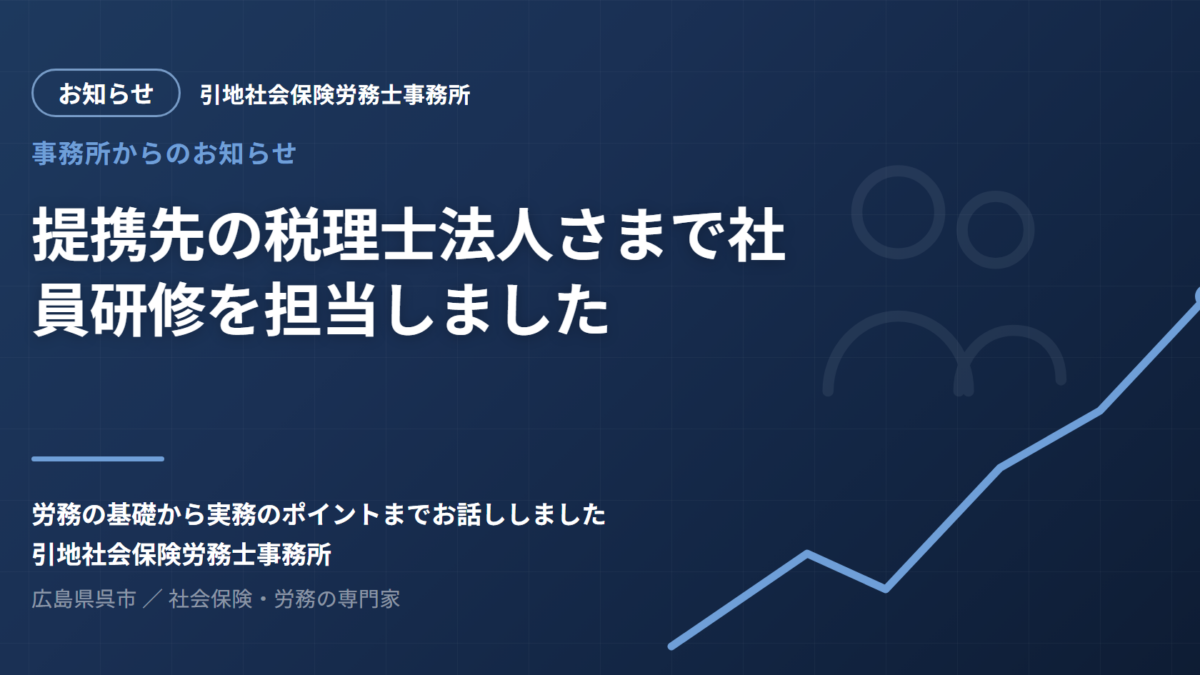 お知らせ 引地社会保険労務士事務所

事務所からのお知らせ

提携先の税理士法人さまで社員研修を担当しました

労務の基礎から実務のポイントまでお話ししました
引地社会保険労務士事務所

広島県呉市 ／ 社会保険・労務の専門家